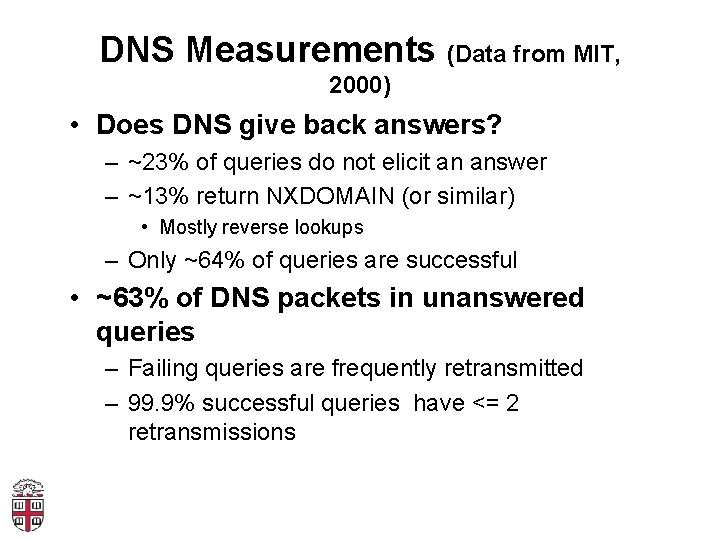 DNS Measurements (Data from MIT, 2000)

• Does DNS give back answers?
– ~23% of queries do not elicit an answer
– ~13% return NXDOMAIN (or similar)
• Mostly reverse lookups
– Only ~64% of queries are successful

• ~63% of DNS packets in unanswered queries
– Failing queries are frequently retransmitted
– 99.9% successful queries have <= 2 retransmissions